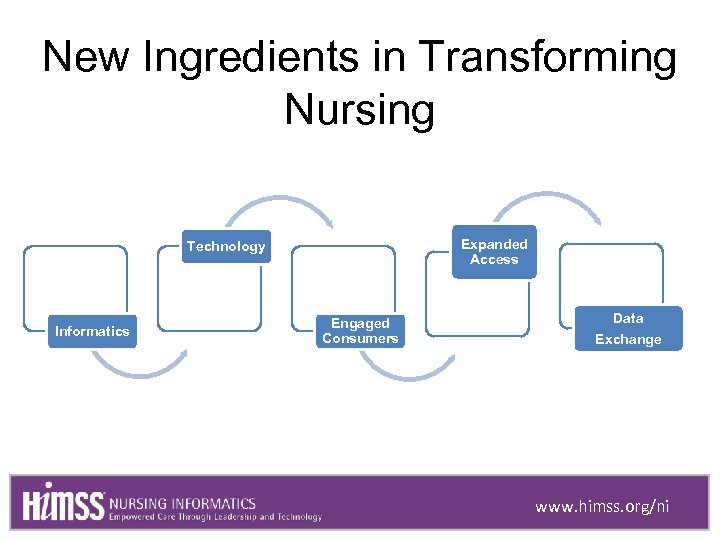 New Ingredients in Transforming Nursing

Informatics

Technology

Engaged Consumers

Expanded Access

Data Exchange

HIMSS NURSING INFORMATICS
Empowered Care Through Leadership and Technology

www.himss.org/ni